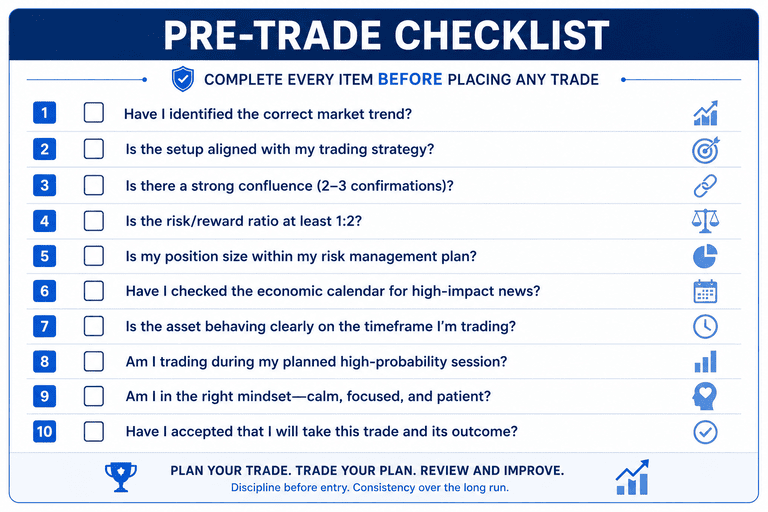 PRE-TRADE CHECKLIST

COMPLETE EVERY ITEM BEFORE PLACING ANY TRADE

1 Have I identified the correct market trend?

2 Is the setup aligned with my trading strategy?

3 Is there a strong confluence (2–3 confirmations)?

4 Is the risk/reward ratio at least 1:2?

5 Is my position size within my risk management plan?

6 Have I checked the economic calendar for high-impact news?

7 Is the asset behaving clearly on the timeframe I'm trading?

8 Am I trading during my planned high-probability session?

9 Am I in the right mindset—calm, focused, and patient?

10 Have I accepted that I will take this trade and its outcome?

PLAN YOUR TRADE. TRADE YOUR PLAN. REVIEW AND IMPROVE.
Discipline before entry. Consistency over the long run.